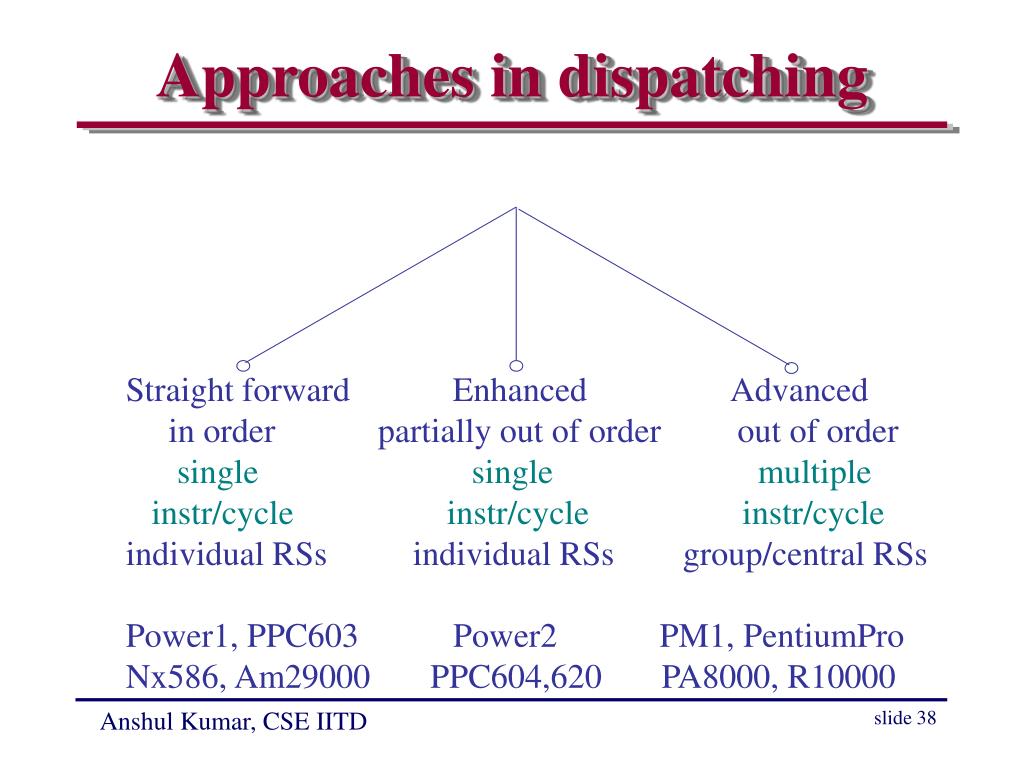 Approaches in dispatching

Straight forward
in order
single
instr/cycle
individual RSs

Power1, PPC603
Nx586, Am29000

Enhanced
partially out of order
single
instr/cycle
individual RSs

Power2
PPC604,620

Advanced
out of order
multiple
instr/cycle
group/central RSs

PM1, PentiumPro
PA8000, R10000

Anshul Kumar, CSE IITD

slide 38